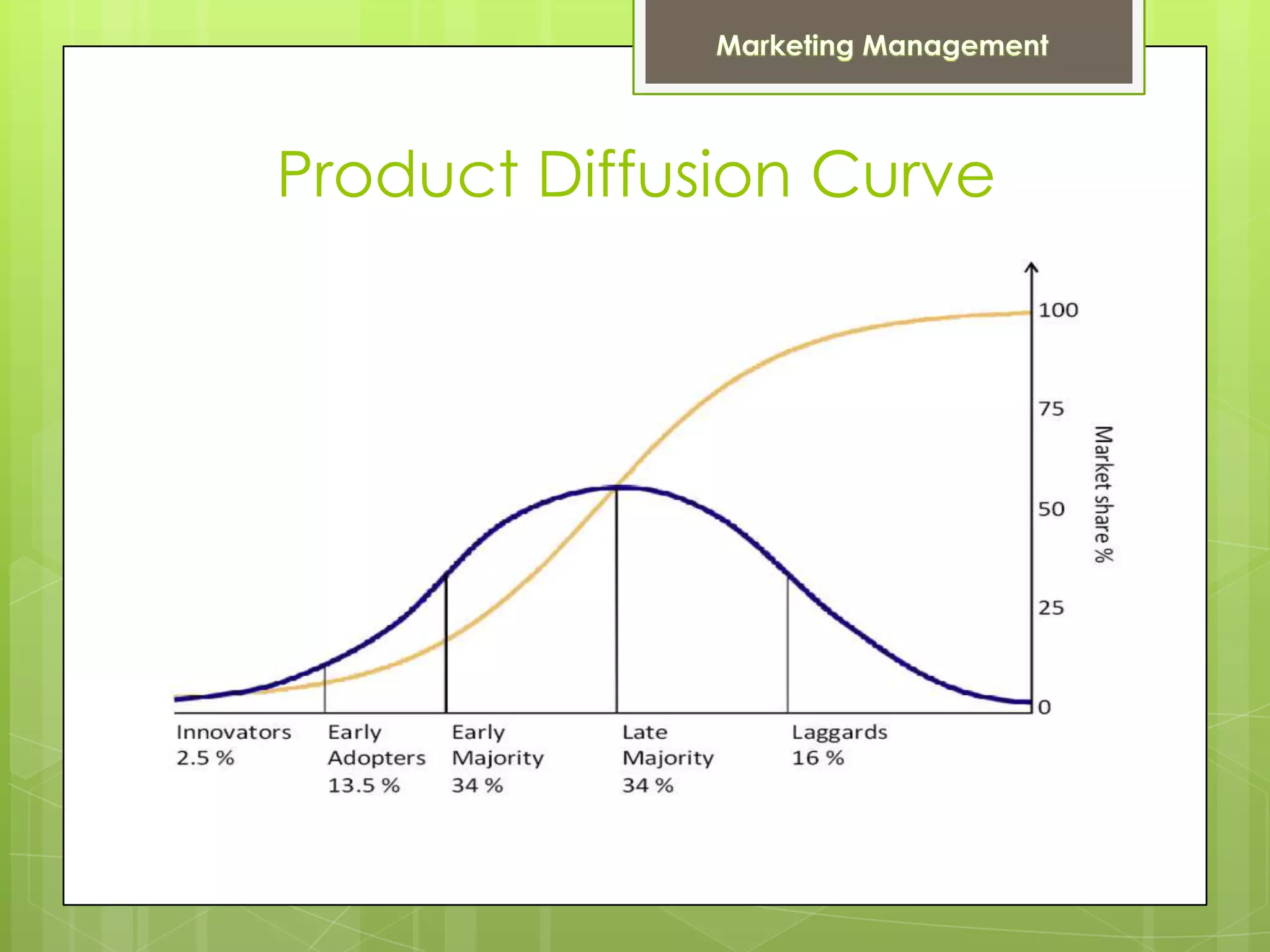 Marketing Management

Product Diffusion Curve

100
75
50
25
0

Market share %

Innovators
2.5 %

Early
Adopters
13.5 %

Early
Majority
34 %

Late
Majority
34 %

Laggards
16 %